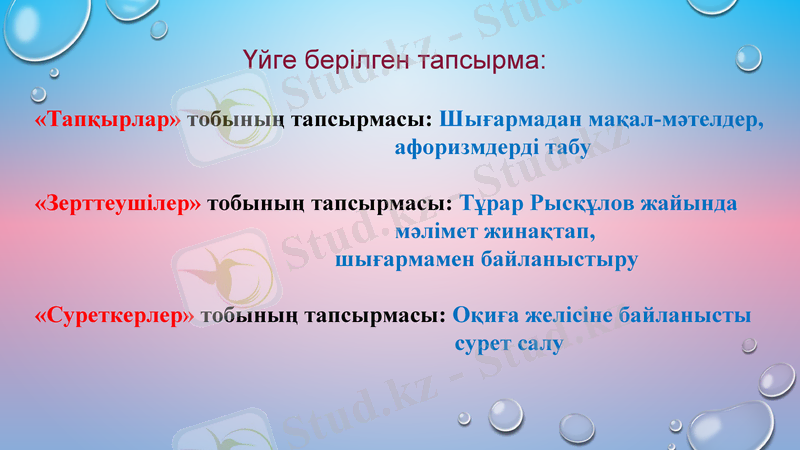 Үйге берілген тапсырма:

«Тапқырлар» тобының тапсырмасы: Шығармадан мақал-мәтелдер, афоризмдерді табу

«Зерттеушілер» тобының тапсырмасы: Тұрар Рысқұлов жайында мәлімет жинақтап, шығармамен байланыстыру

«Суреткерлер» тобының тапсырмасы: Оқиға желісіне байланысты сурет салу

Stud.kz - Stud.kz